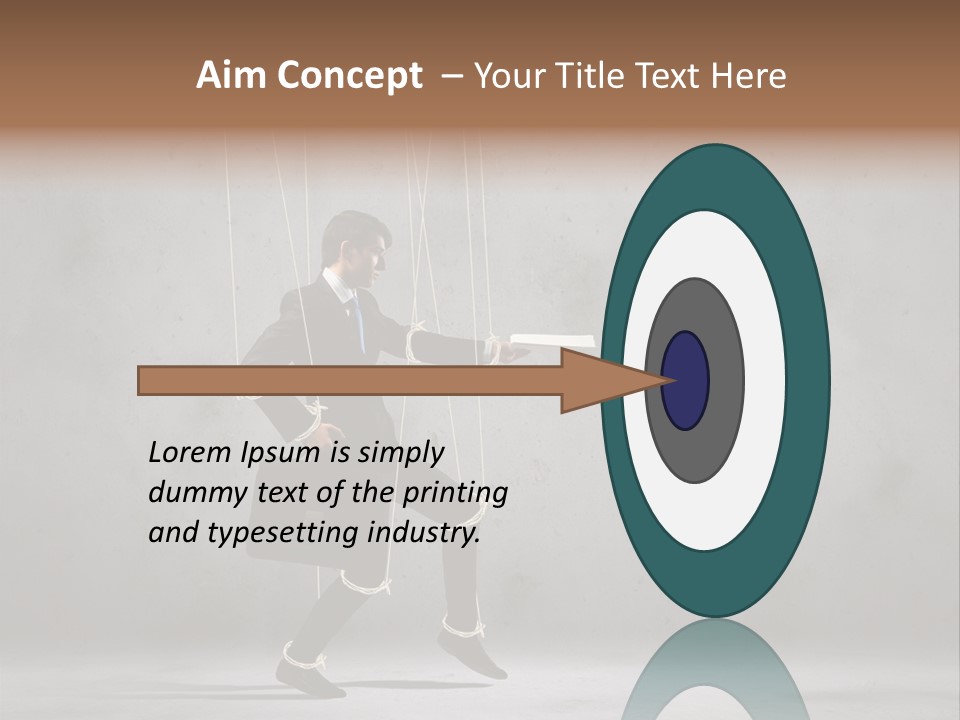 Aim Concept – Your Title Text Here

Lorem Ipsum is simply dummy text of the printing and typesetting industry.